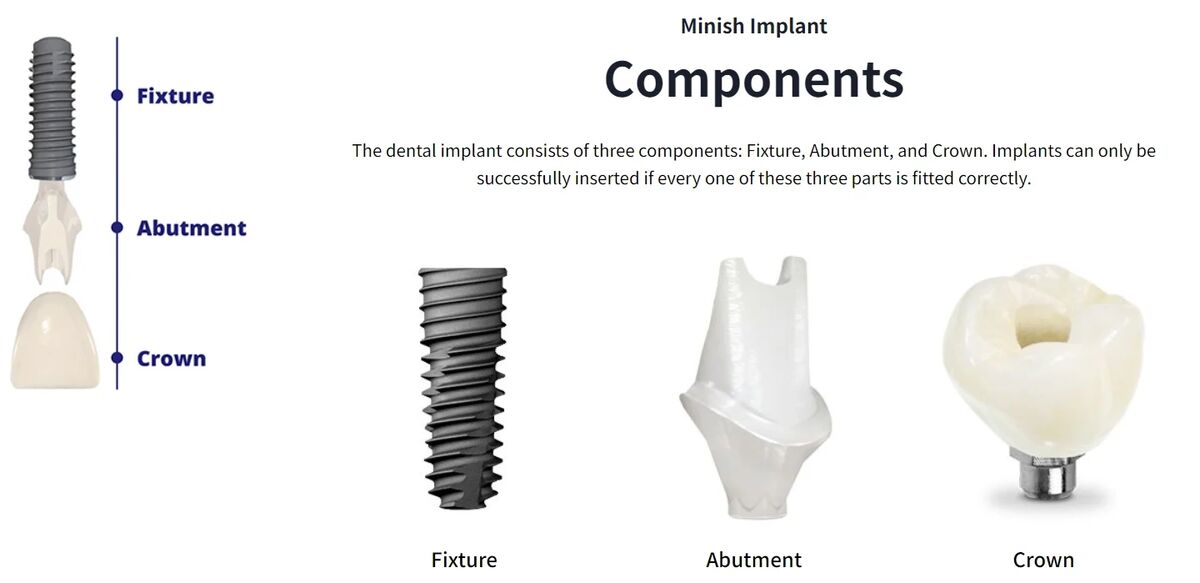 Fixture

Abutment

Crown

Minish Implant

Components

The dental implant consists of three components: Fixture, Abutment, and Crown. Implants can only be successfully inserted if every one of these three parts is fitted correctly.

Fixture

Abutment

Crown